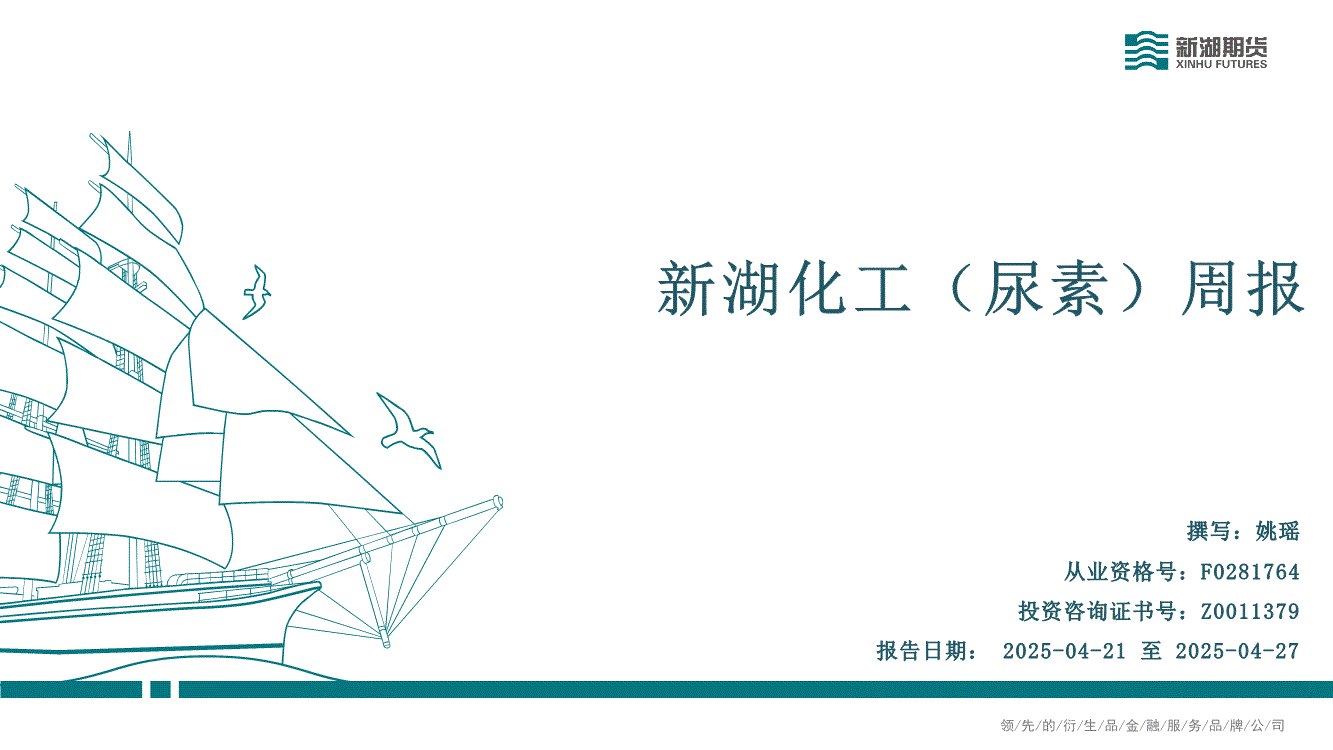 新湖期货
XINHU FUTURES

新湖化工（尿素）周报

撰写：姚瑶
从业资格号：F0281764
投资咨询证书号：Z0011379
报告日期： 2025-04-21 至 2025-04-27

领先的衍生品金融服务品牌公司